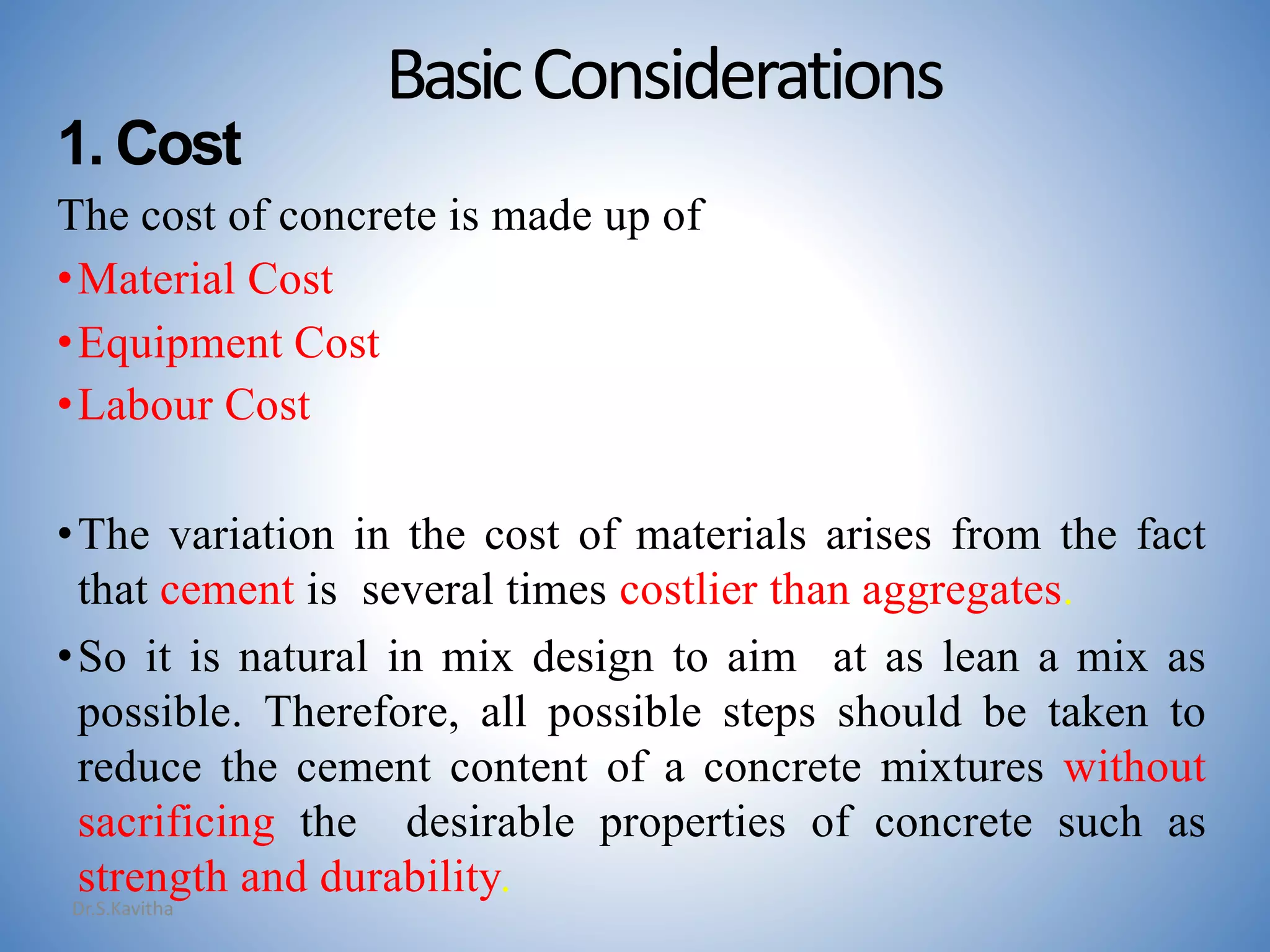 Basic Considerations

1. Cost

The cost of concrete is made up of

• Material Cost
• Equipment Cost
• Labour Cost

• The variation in the cost of materials arises from the fact that cement is several times costlier than aggregates.

• So it is natural in mix design to aim at as lean a mix as possible. Therefore, all possible steps should be taken to reduce the cement content of a concrete mixtures without sacrificing the desirable properties of concrete such as strength and durability.

Dr.S.Kavitha